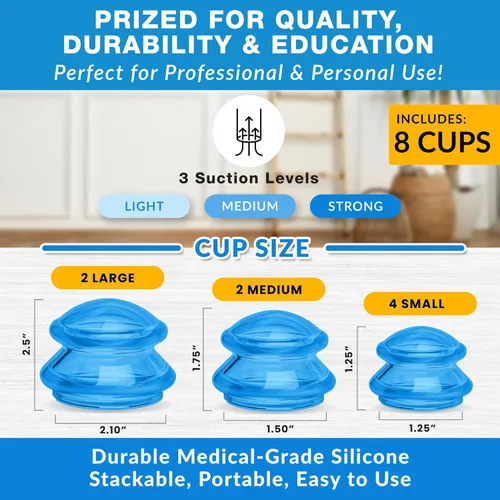 PRIZED FOR QUALITY, DURABILITY & EDUCATION
Perfect for Professional & Personal Use!

INCLUDES:
8 CUPS

3 Suction Levels

LIGHT
MEDIUM
STRONG

CUP SIZE

2 LARGE
2.5"
2.10"

2 MEDIUM
1.75"
1.50"

4 SMALL
1.25"
1.25"

Durable Medical-Grade Silicone
Stackable, Portable, Easy to Use